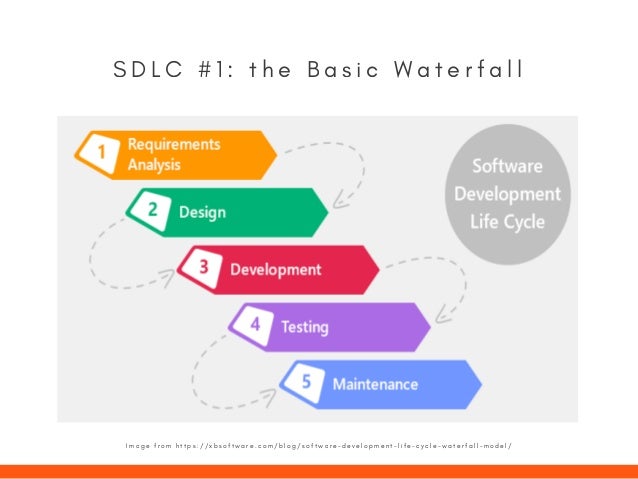 SDLC #1: the Basic Waterfall

1 Requirements Analysis

2 Design

3 Development

4 Testing

5 Maintenance

Software Development Life Cycle

Image from https://xbsoftware.com/blog/software-development-life-cycle-waterfall-model/